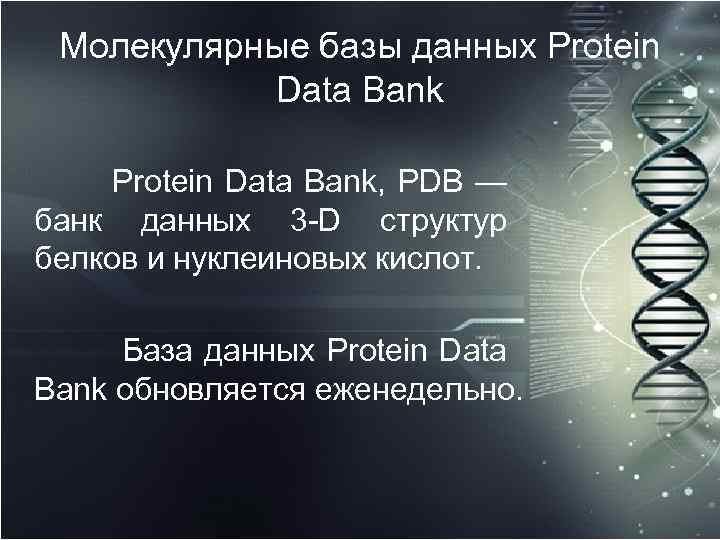 Молекулярные базы данных Protein Data Bank

Protein Data Bank, PDB — банк данных 3-D структур белков и нуклеиновых кислот.

База данных Protein Data Bank обновляется еженедельно.